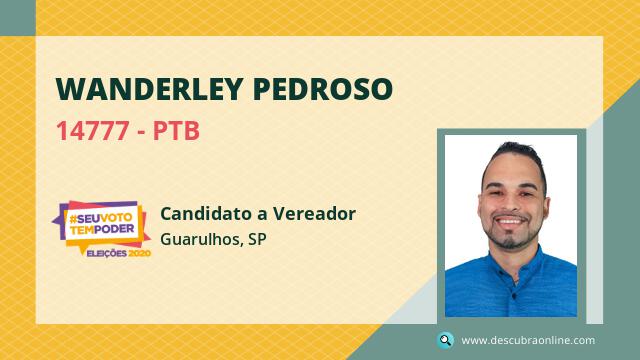 WANDERLEY PEDROSO
14777 - PTB

#SEUVOTO TEMPODER
ELEIÇÕES 2020

Candidato a Vereador
Guarulhos, SP

www.descubraonline.com